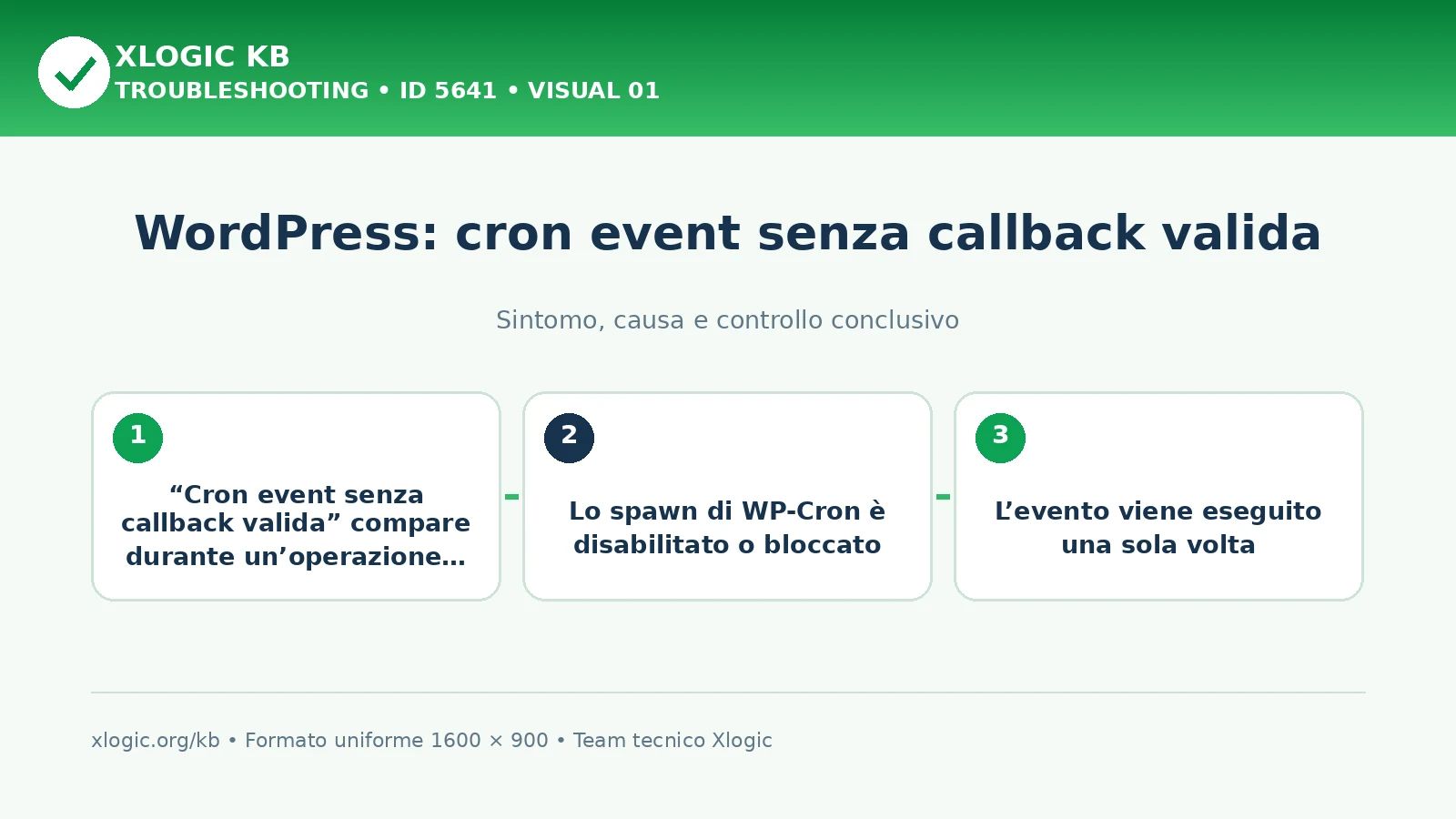 XLOGIC KB
TROUBLESHOOTING • ID 5641 • VISUAL 01

WordPress: cron event senza callback valida

Sintomo, causa e controllo conclusivo

1
“Cron event senza callback valida” compare durante un’operazione…

2
Lo spawn di WP-Cron è disabilitato o bloccato

3
L’evento viene eseguito una sola volta

xlogic.org/kb • Formato uniforme 1600 × 900 • Team tecnico Xlogic